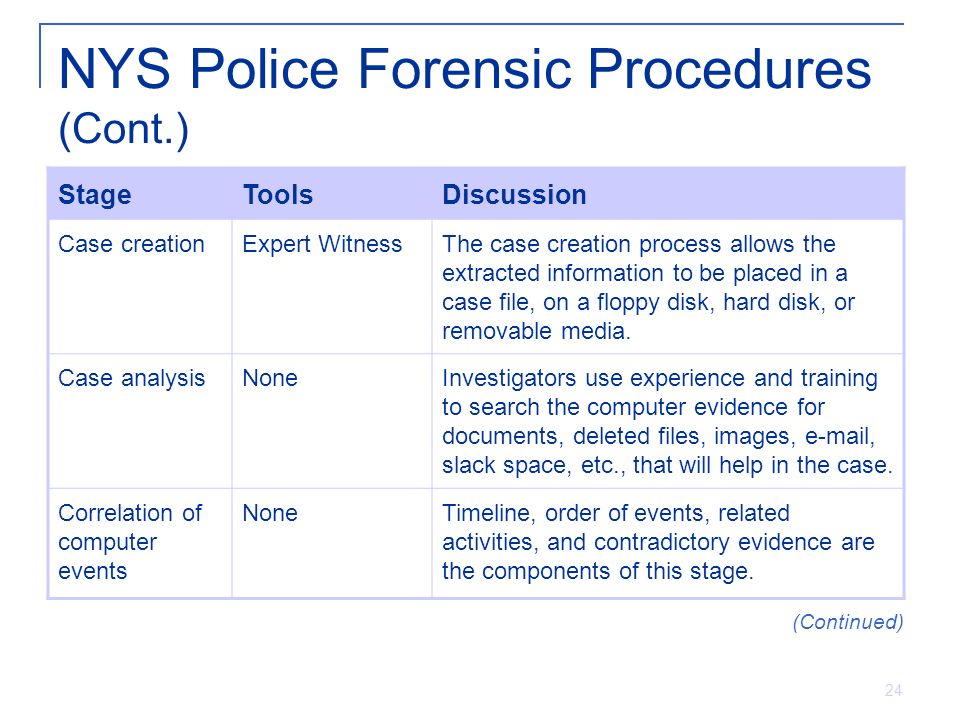 NYS Police Forensic Procedures (Cont.)

| Stage | Tools | Discussion |
|---|---|---|
| Case creation | Expert Witness | The case creation process allows the extracted information to be placed in a case file, on a floppy disk, hard disk, or removable media. |
| Case analysis | None | Investigators use experience and training to search the computer evidence for documents, deleted files, images, e-mail, slack space, etc., that will help in the case. |
| Correlation of computer events | None | Timeline, order of events, related activities, and contradictory evidence are the components of this stage. |

(Continued)

24